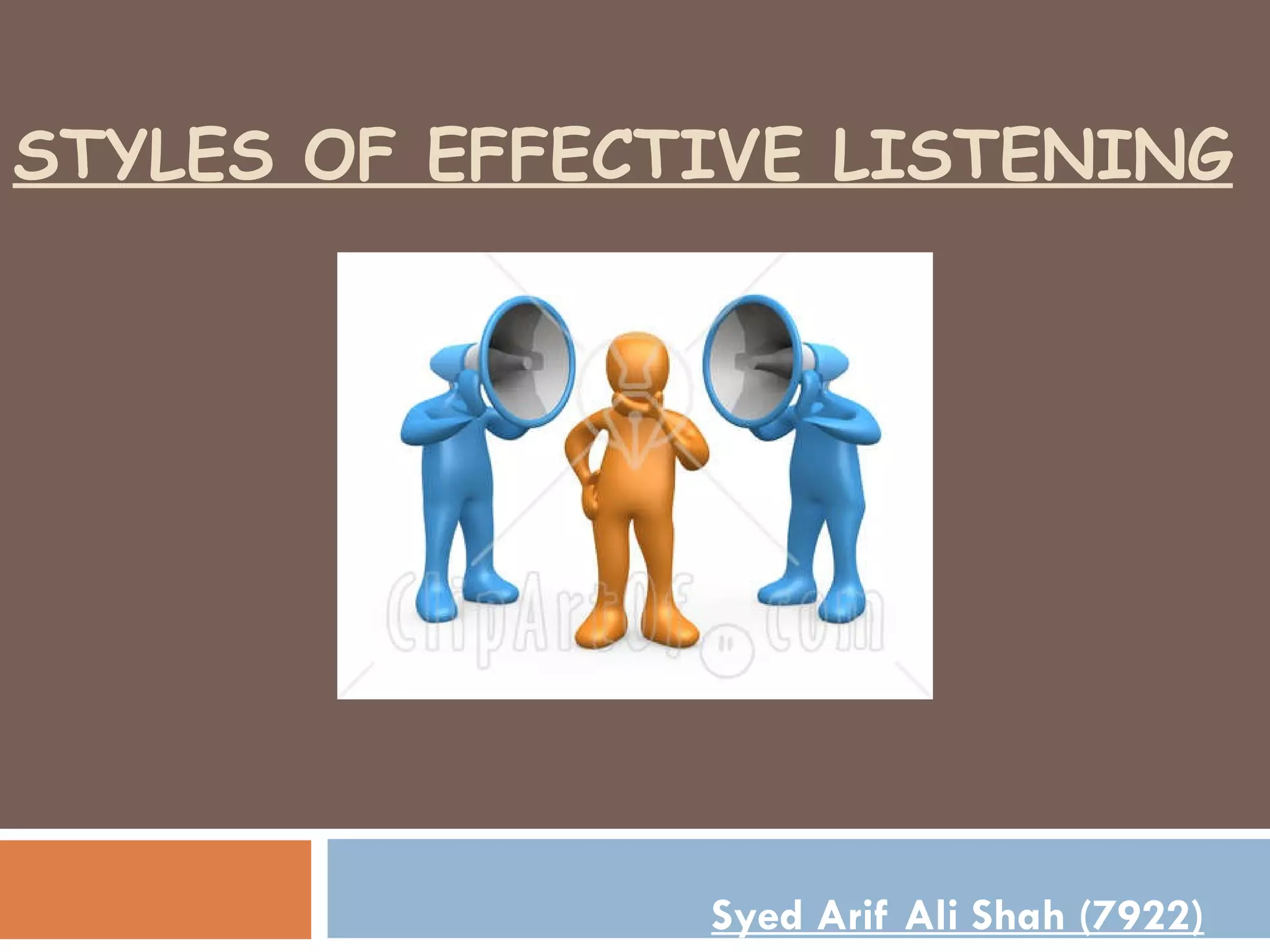 STYLES OF EFFECTIVE LISTENING

ClipArtOf.com

Syed Arif Ali Shah (7922)